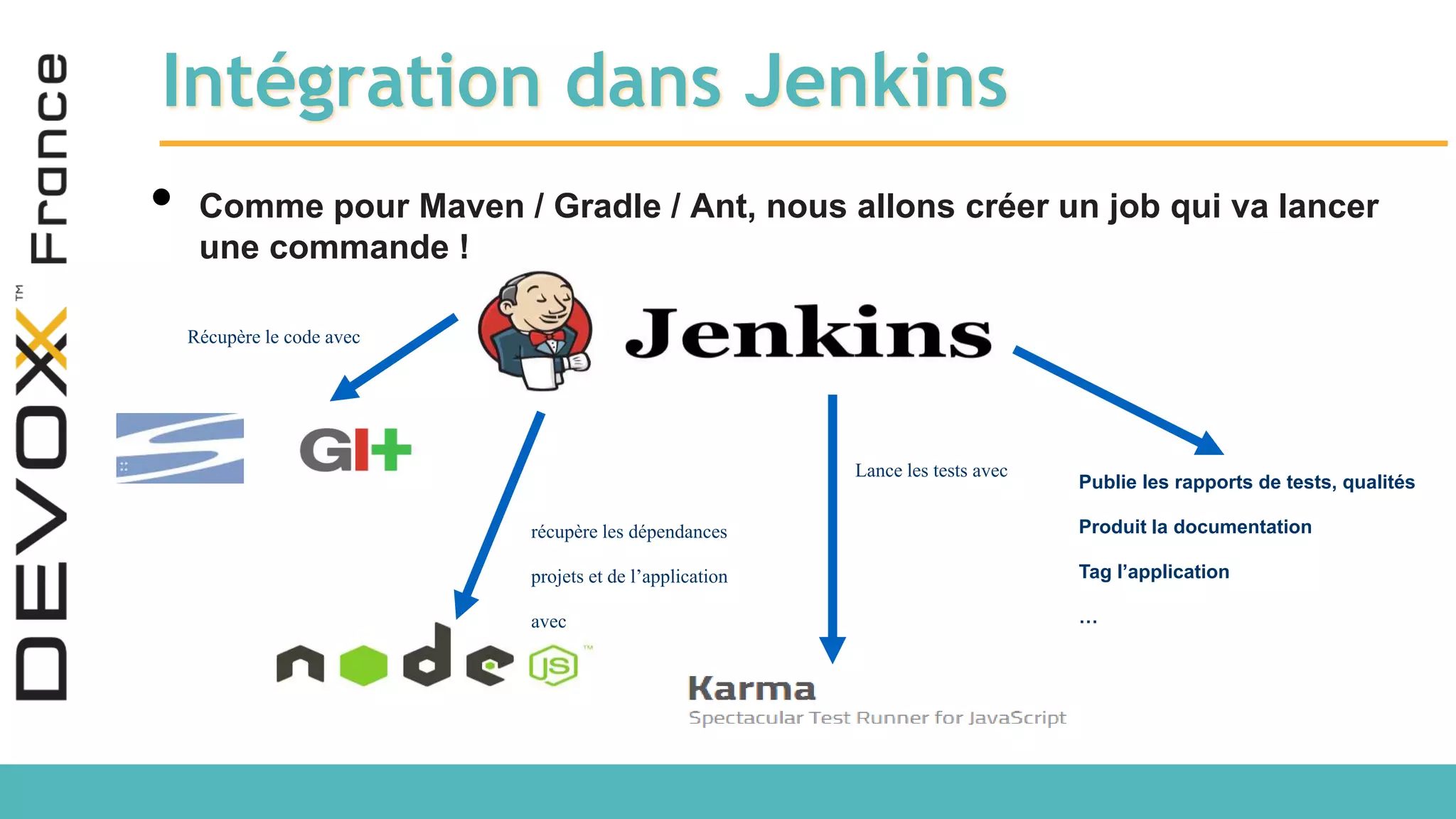 DEVOXX™ France

Intégration dans Jenkins

• Comme pour Maven / Gradle / Ant, nous allons créer un job qui va lancer une commande !

Jenkins

Récupère le code avec

GIT

récupère les dépendances

projets et de l'application

avec

node JS™

Lance les tests avec

Karma
Spectacular Test Runner for JavaScript

Publie les rapports de tests, qualités

Produit la documentation

Tag l'application

…